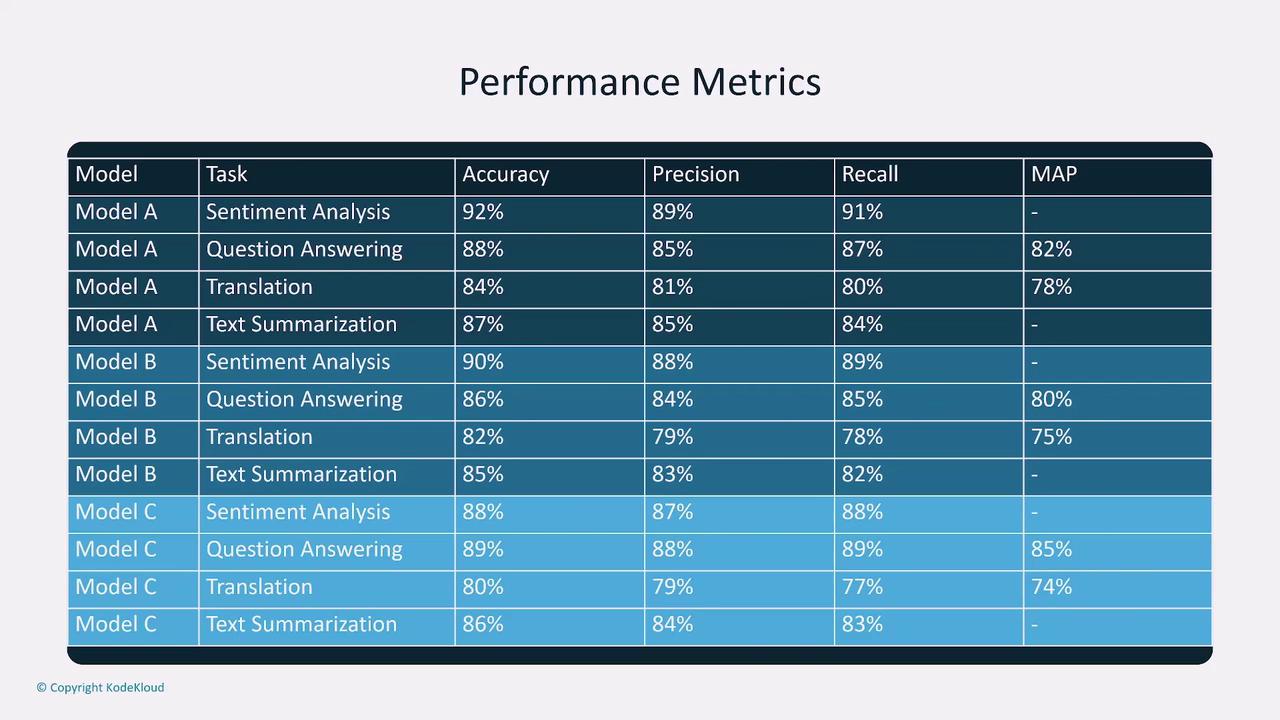 Performance Metrics

| Model | Task | Accuracy | Precision | Recall | MAP |
|---|---|---|---|---|---|
| Model A | Sentiment Analysis | 92% | 89% | 91% | - |
| Model A | Question Answering | 88% | 85% | 87% | 82% |
| Model A | Translation | 84% | 81% | 80% | 78% |
| Model A | Text Summarization | 87% | 85% | 84% | - |
| Model B | Sentiment Analysis | 90% | 88% | 89% | - |
| Model B | Question Answering | 86% | 84% | 85% | 80% |
| Model B | Translation | 82% | 79% | 78% | 75% |
| Model B | Text Summarization | 85% | 83% | 82% | - |
| Model C | Sentiment Analysis | 88% | 87% | 88% | - |
| Model C | Question Answering | 89% | 88% | 89% | 85% |
| Model C | Translation | 80% | 79% | 77% | 74% |
| Model C | Text Summarization | 86% | 84% | 83% | - |

© Copyright KodeKloud